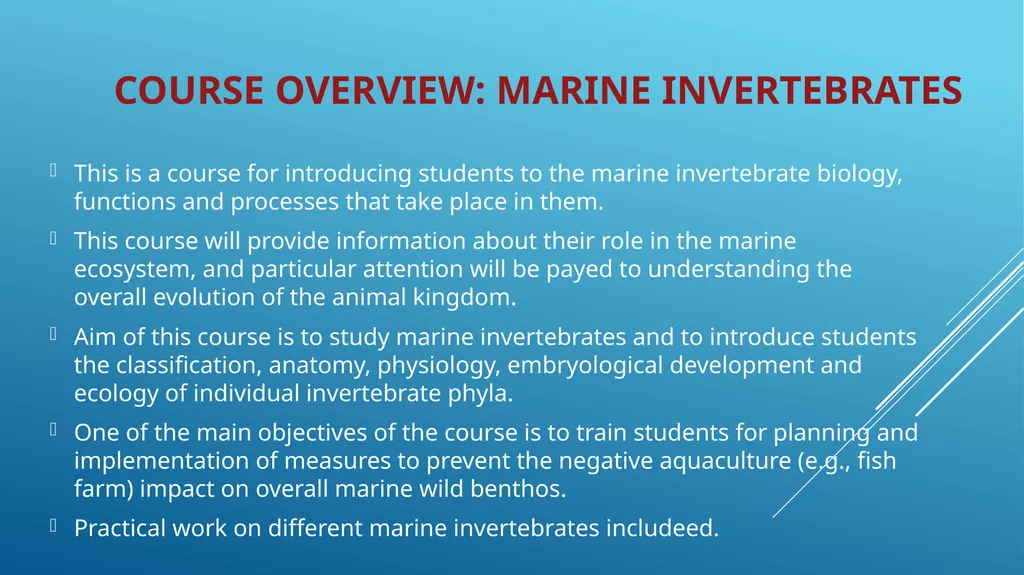 COURSE OVERVIEW: MARINE INVERTEBRATES

This is a course for introducing students to the marine invertebrate biology, functions and processes that take place in them.

This course will provide information about their role in the marine ecosystem, and particular attention will be payed to understanding the overall evolution of the animal kingdom.

Aim of this course is to study marine invertebrates and to introduce students the classification, anatomy, physiology, embryological development and ecology of individual invertebrate phyla.

One of the main objectives of the course is to train students for planning and implementation of measures to prevent the negative aquaculture (e.g., fish farm) impact on overall marine wild benthos.

Practical work on different marine invertebrates includeed.